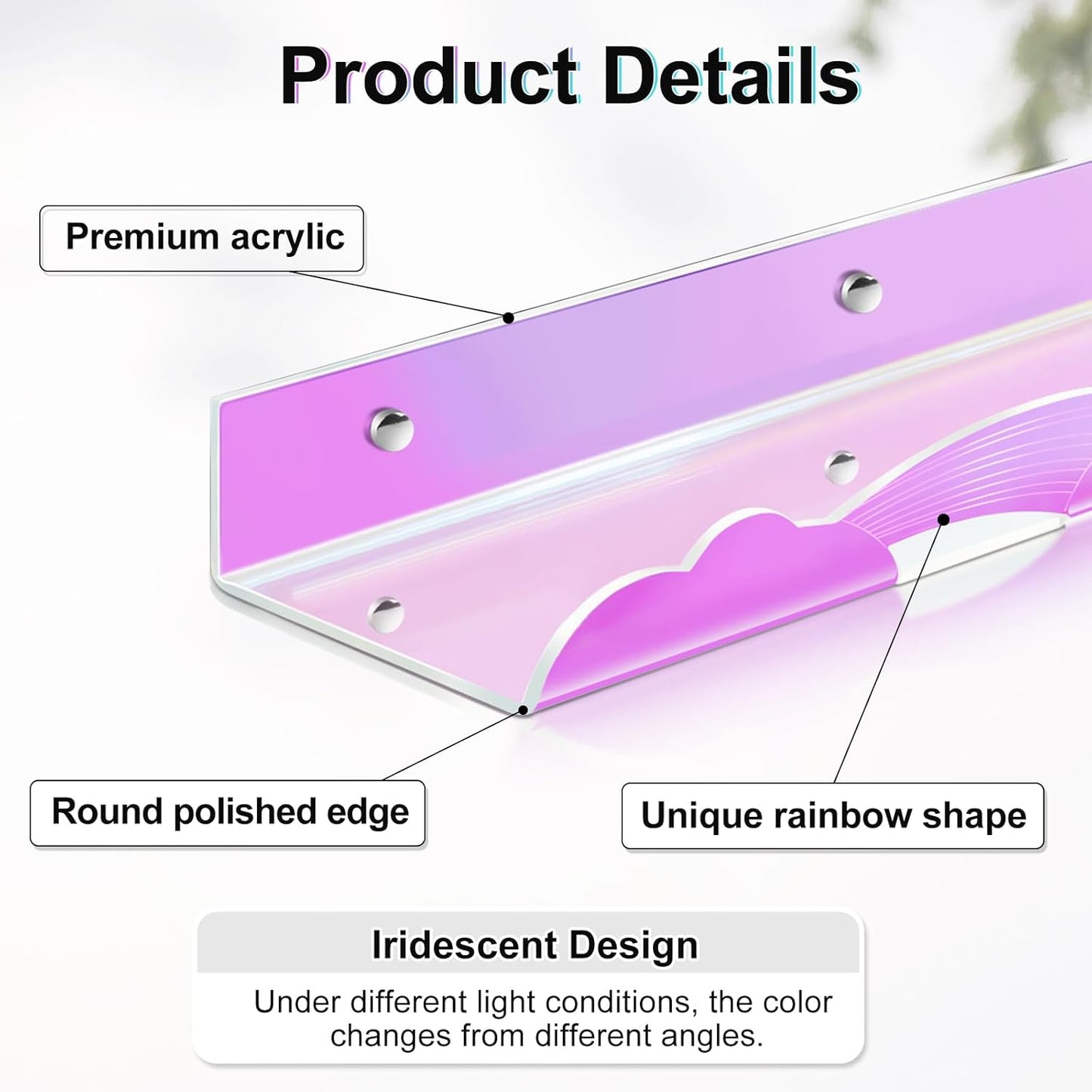 Product Details

Premium acrylic

Round polished edge

Unique rainbow shape

Iridescent Design

Under different light conditions, the color changes from different angles.